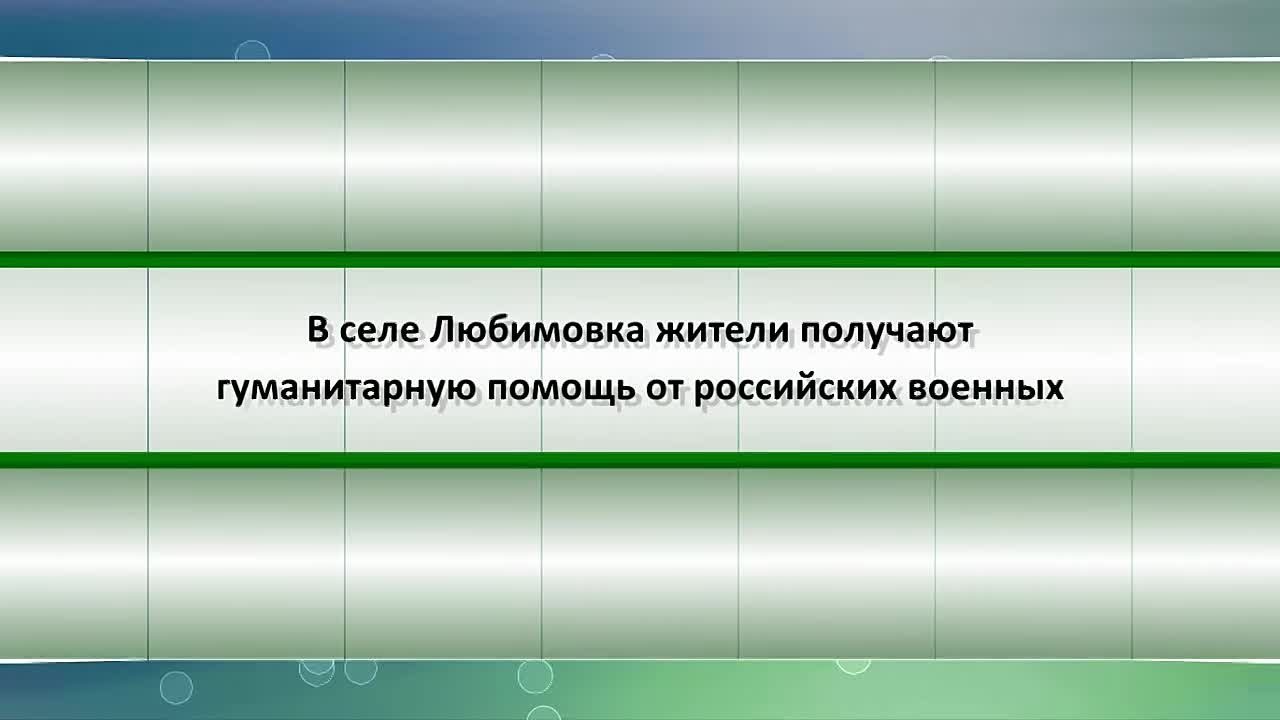 В селе Любимовка жители получают гуманитарную помощь от российских военных